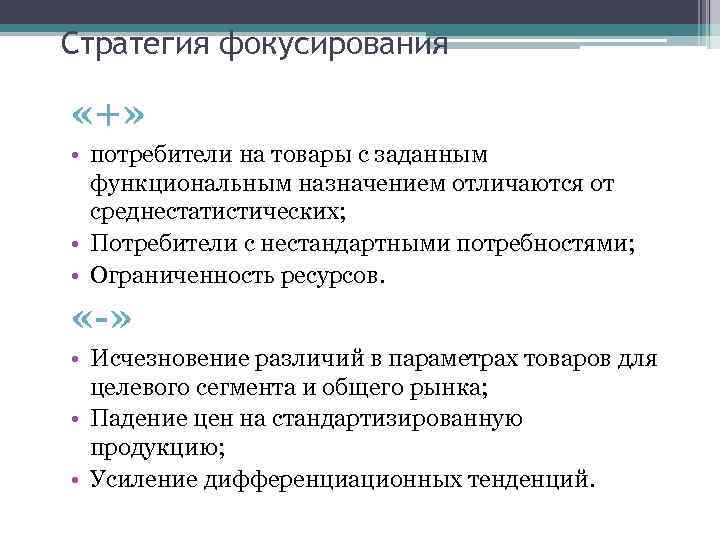 Стратегия фокусирования

«+»

• потребители на товары с заданным функциональным назначением отличаются от среднестатистических;
• Потребители с нестандартными потребностями;
• Ограниченность ресурсов.

«-»

• Исчезновение различий в параметрах товаров для целевого сегмента и общего рынка;
• Падение цен на стандартизированную продукцию;
• Усиление дифференциационных тенденций.